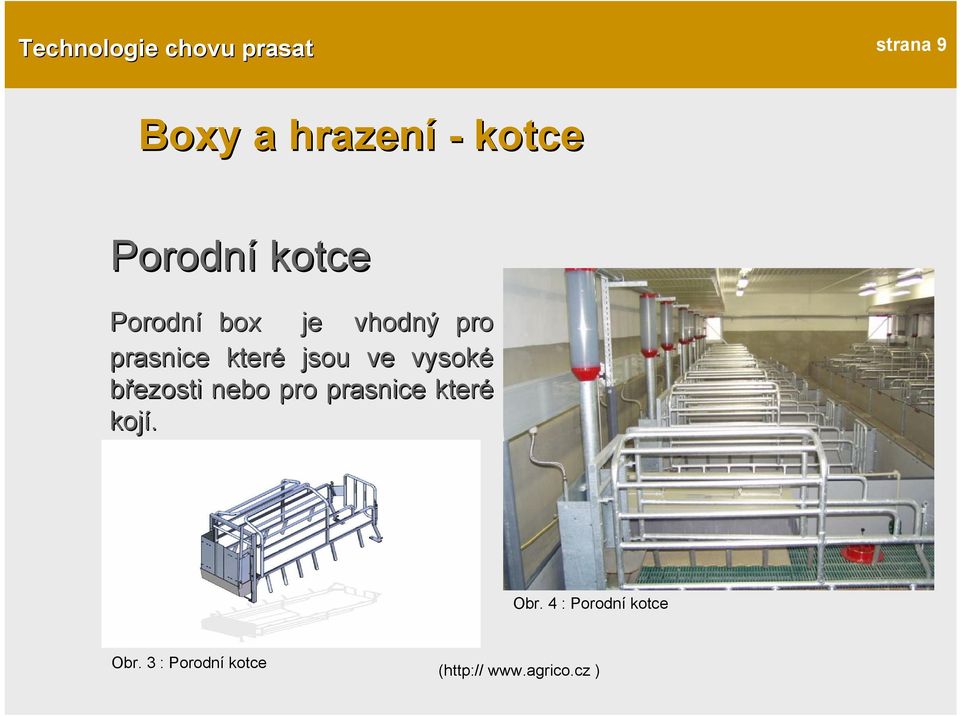 Technologie chovu prasat

strana 9

Boxy a hrazení - kotce

Porodní kotce

Porodní box je vhodný pro prasnice které jsou ve vysoké březosti nebo pro prasnice které kojí.

Obr. 4 : Porodní kotce

Obr. 3 : Porodní kotce

(http:// www.agrico.cz )